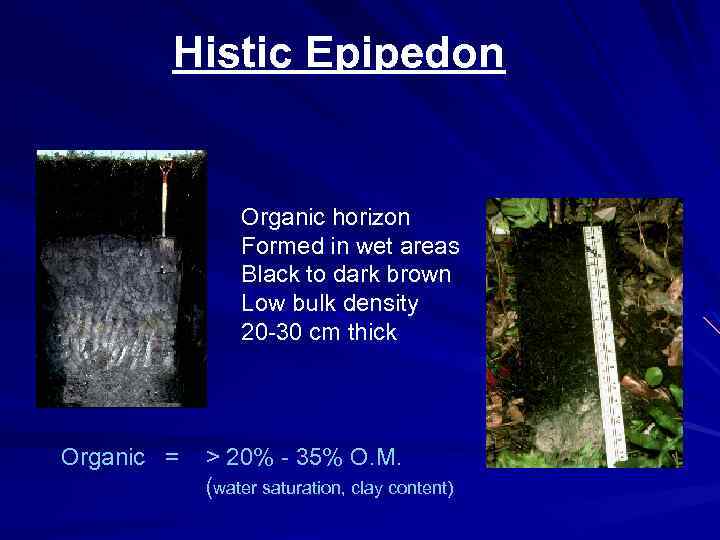 Histic Epipedon

Organic horizon
Formed in wet areas
Black to dark brown
Low bulk density
20-30 cm thick

Organic = > 20% - 35% O.M.
(water saturation, clay content)